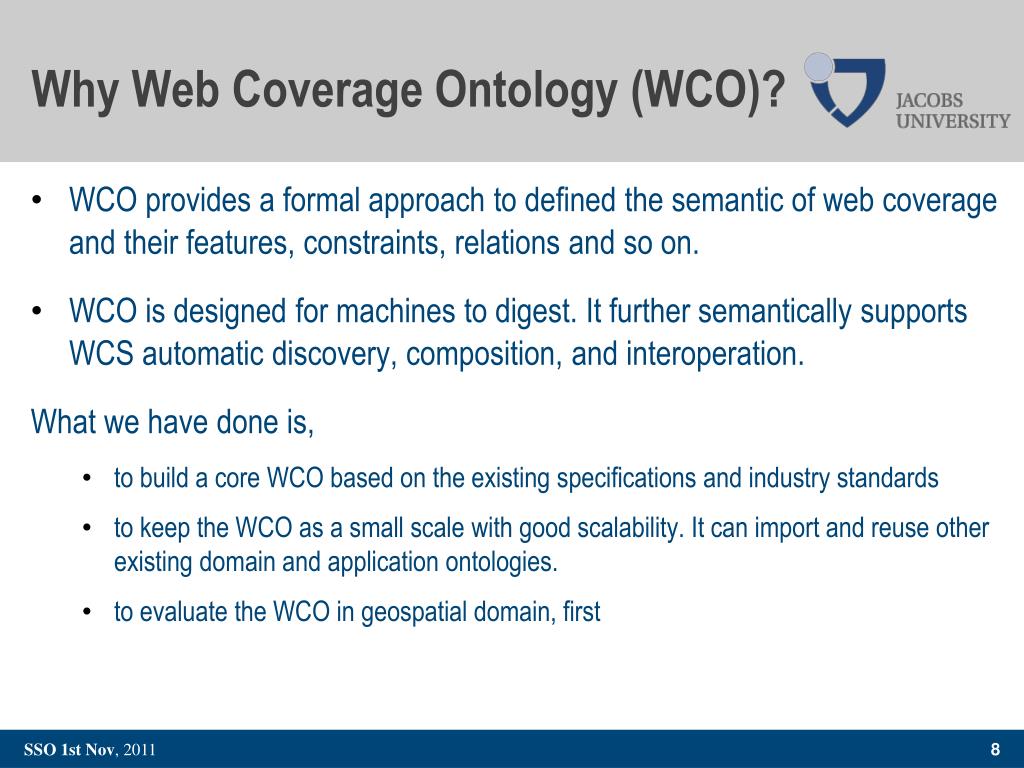 Why Web Coverage Ontology (WCO)?

JACOBS UNIVERSITY

• WCO provides a formal approach to defined the semantic of web coverage and their features, constraints, relations and so on.

• WCO is designed for machines to digest. It further semantically supports WCS automatic discovery, composition, and interoperation.

What we have done is,

• to build a core WCO based on the existing specifications and industry standards

• to keep the WCO as a small scale with good scalability. It can import and reuse other existing domain and application ontologies.

• to evaluate the WCO in geospatial domain, first

SSO 1st Nov, 2011

8